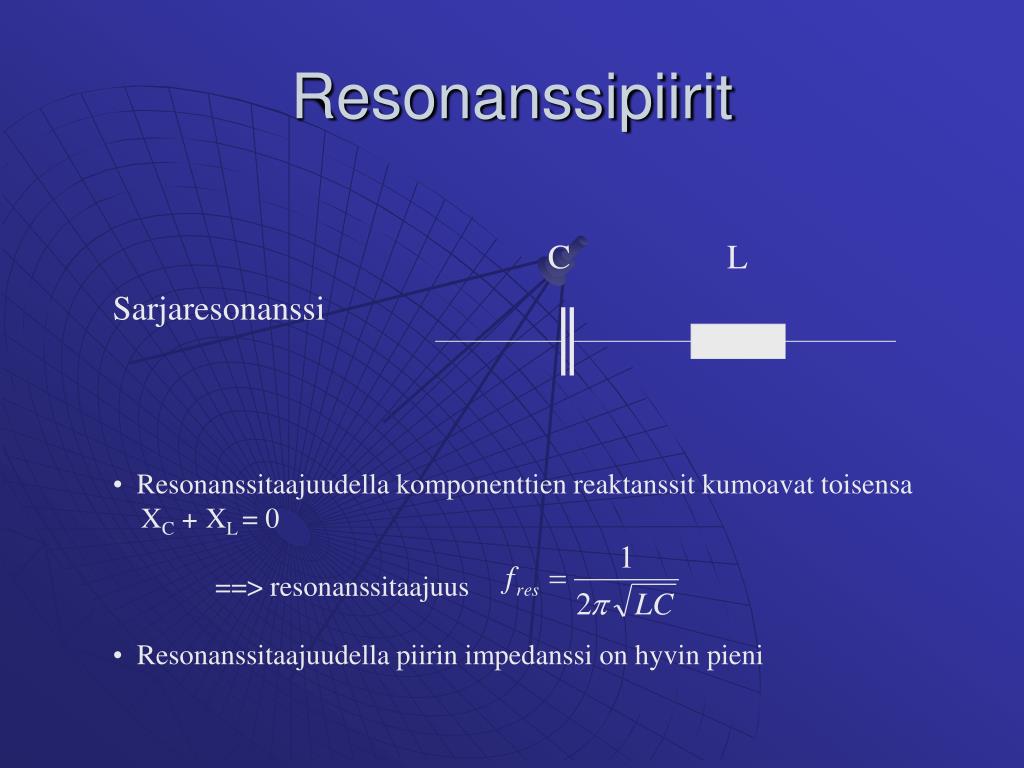 Resonanssipiirit

C L

Sarjaresonanssi

• Resonanssitaajuudella komponenttien reaktanssit kumoavat toisensa $X_C + X_L = 0$

==> resonanssitaajuus $f_{res} = \frac{1}{2\pi\sqrt{LC}}$

• Resonanssitaajuudella piirin impedanssi on hyvin pieni